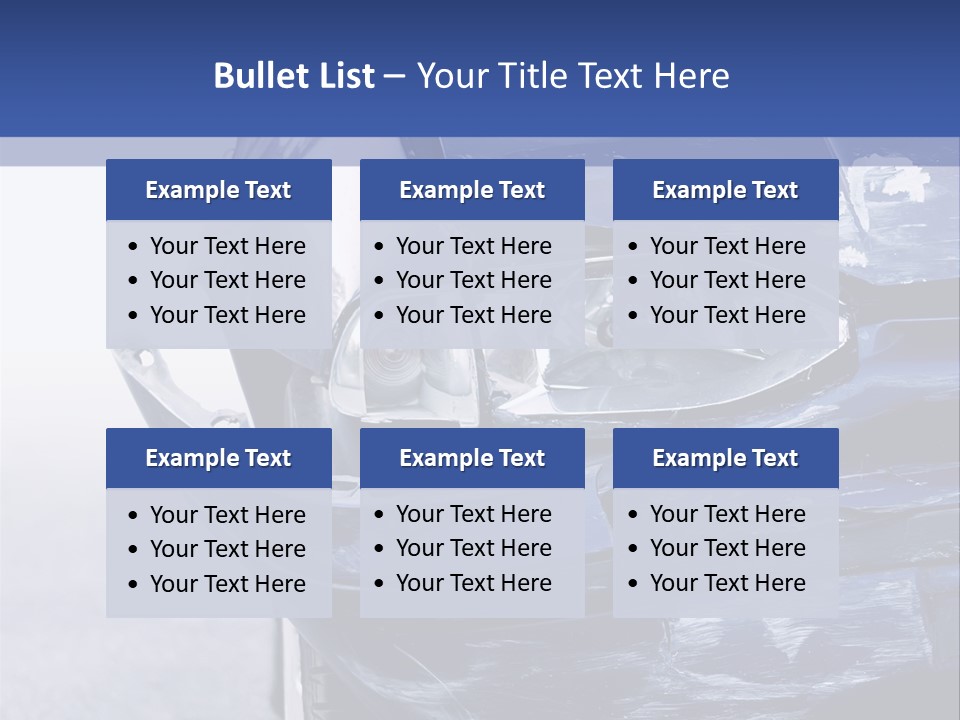 Bullet List – Your Title Text Here

Example Text
• Your Text Here
• Your Text Here
• Your Text Here

Example Text
• Your Text Here
• Your Text Here
• Your Text Here

Example Text
• Your Text Here
• Your Text Here
• Your Text Here

Example Text
• Your Text Here
• Your Text Here
• Your Text Here

Example Text
• Your Text Here
• Your Text Here
• Your Text Here

Example Text
• Your Text Here
• Your Text Here
• Your Text Here